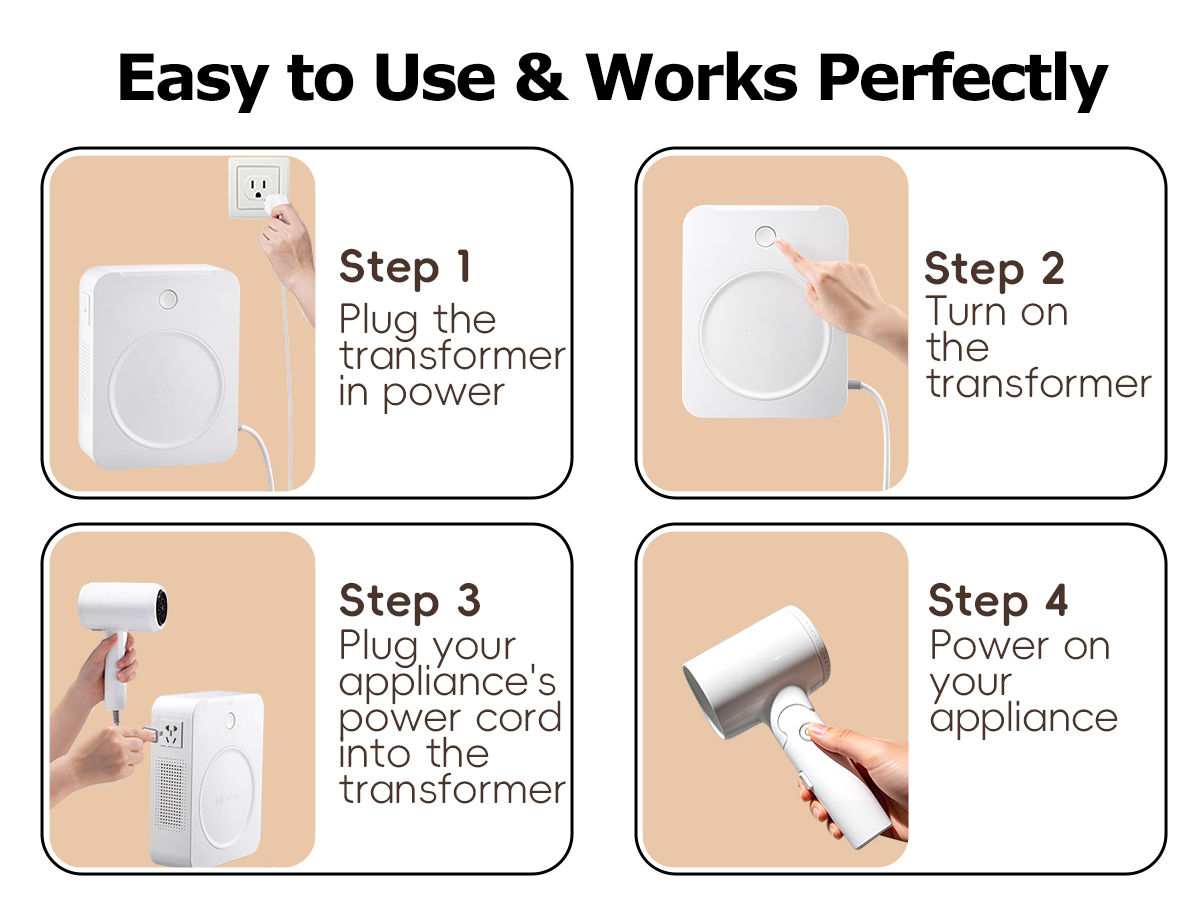 Easy to Use & Works Perfectly

Step 1
Plug the transformer in power

Step 2
Turn on the transformer

Step 3
Plug your appliance's power cord into the transformer

Step 4
Power on your appliance